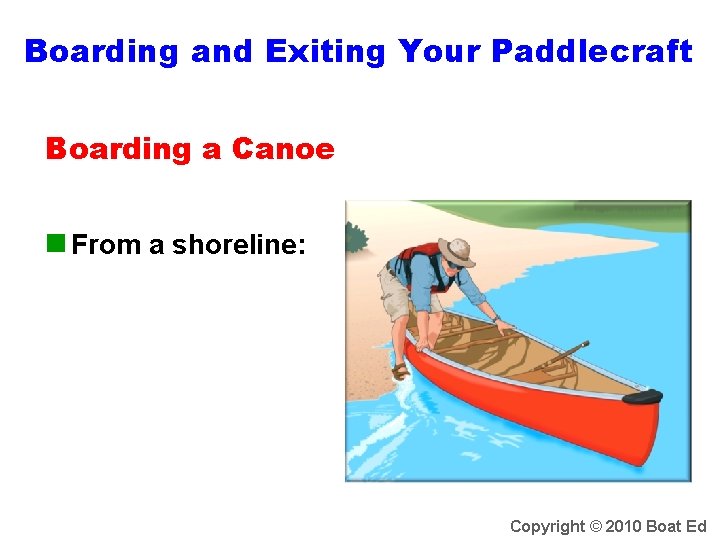 Boarding and Exiting Your Paddlecraft

Boarding a Canoe

From a shoreline:

Copyright © 2010 Boat Ed